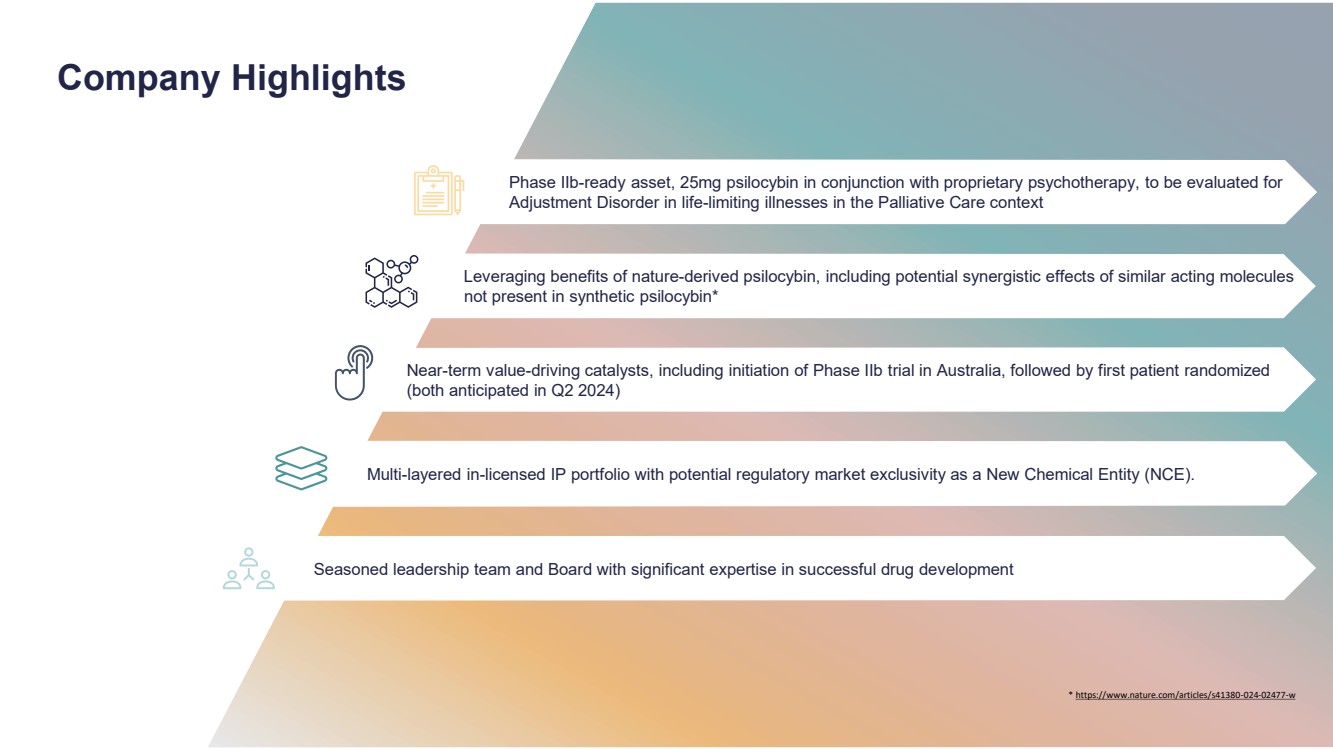 Company Highlights

Phase IIb-ready asset, 25mg psilocybin in conjunction with proprietary psychotherapy, to be evaluated for Adjustment Disorder in life-limiting illnesses in the Palliative Care context

Leveraging benefits of nature-derived psilocybin, including potential synergistic effects of similar acting molecules not present in synthetic psilocybin*

Near-term value-driving catalysts, including initiation of Phase IIb trial in Australia, followed by first patient randomized (both anticipated in Q2 2024)

Multi-layered in-licensed IP portfolio with potential regulatory market exclusivity as a New Chemical Entity (NCE).

Seasoned leadership team and Board with significant expertise in successful drug development

* https://www.nature.com/articles/s41380-024-02477-w